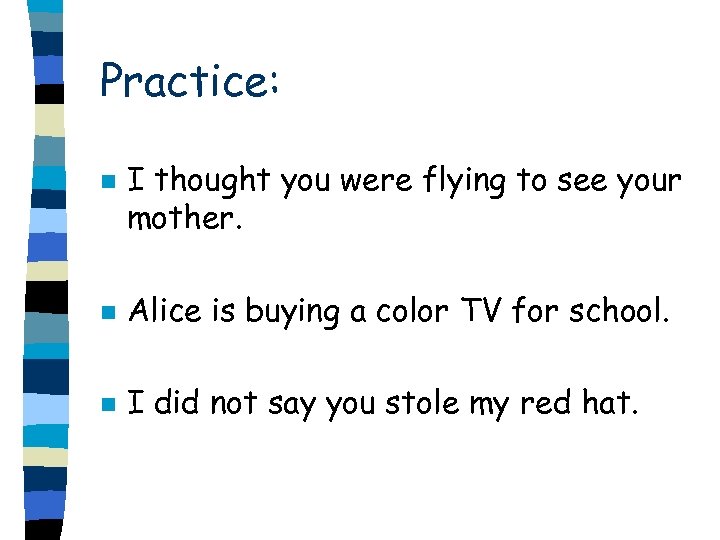 Practice:

- I thought you were flying to see your mother.

- Alice is buying a color TV for school.

- I did not say you stole my red hat.